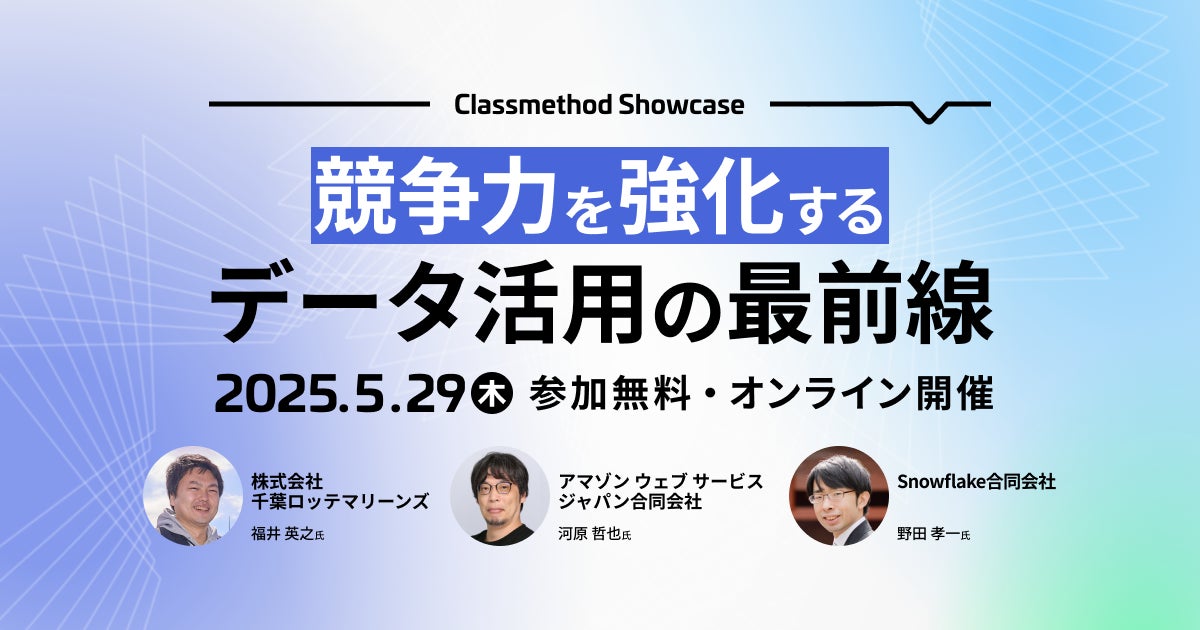 Classmethod Showcase

競争力を強化する
データ活用の最前線

2025.5.29 木 参加無料・オンライン開催

株式会社
千葉ロッテマリーンズ
福井 英之氏

アマゾン ウェブ サービス
ジャパン合同会社
河原 哲也氏

Snowflake合同会社
野田 孝一氏